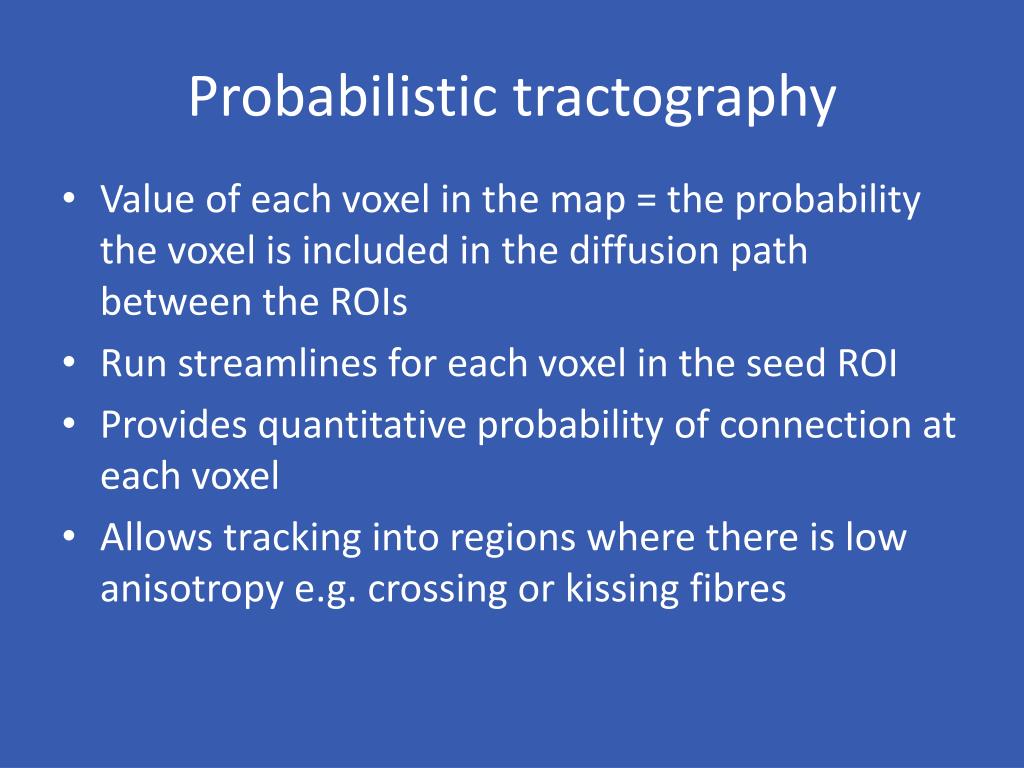 Probabilistic tractography

• Value of each voxel in the map = the probability the voxel is included in the diffusion path between the ROIs
• Run streamlines for each voxel in the seed ROI
• Provides quantitative probability of connection at each voxel
• Allows tracking into regions where there is low anisotropy e.g. crossing or kissing fibres